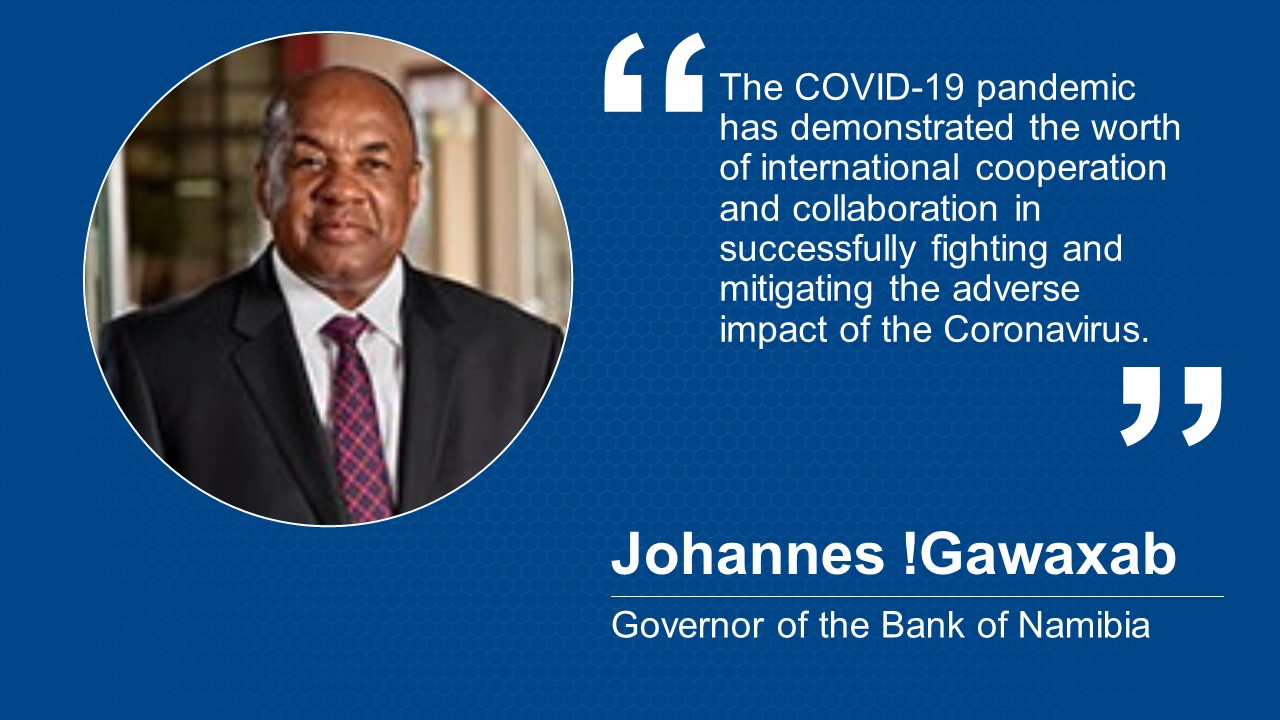 “The COVID-19 pandemic has demonstrated the worth of international cooperation and collaboration in successfully fighting and mitigating the adverse impact of the Coronavirus.”

Johannes !Gawaxab

Governor of the Bank of Namibia